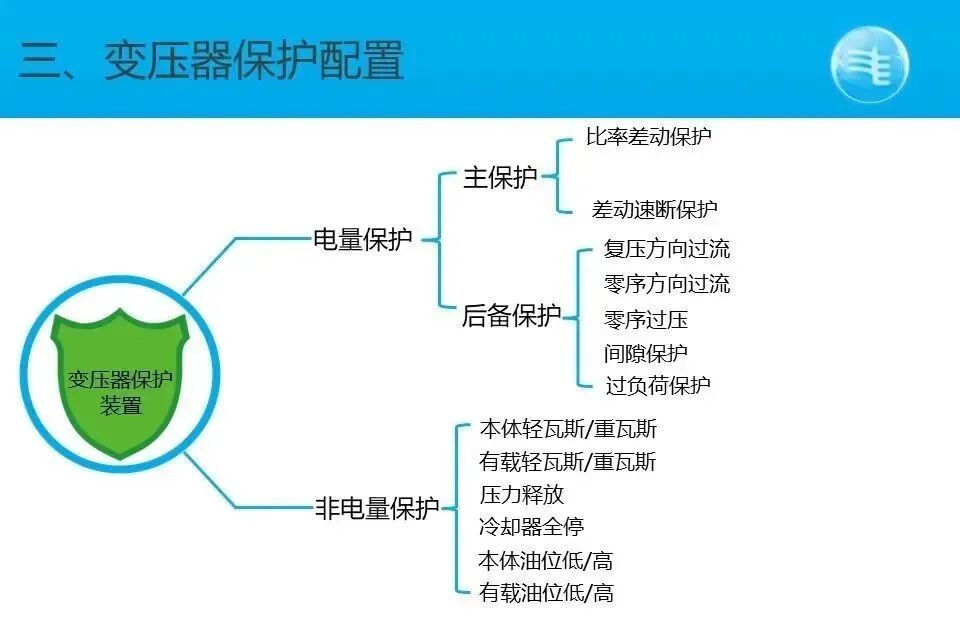 三、变压器保护配置

变压器保护装置

电量保护

主保护

比率差动保护

差动速断保护

后备保护

复压方向过流

零序方向过流

零序过压

间隙保护

过负荷保护

非电量保护

本体轻瓦斯/重瓦斯

有载轻瓦斯/重瓦斯

压力释放

冷却器全停

本体油位低/高

有载油位低/高